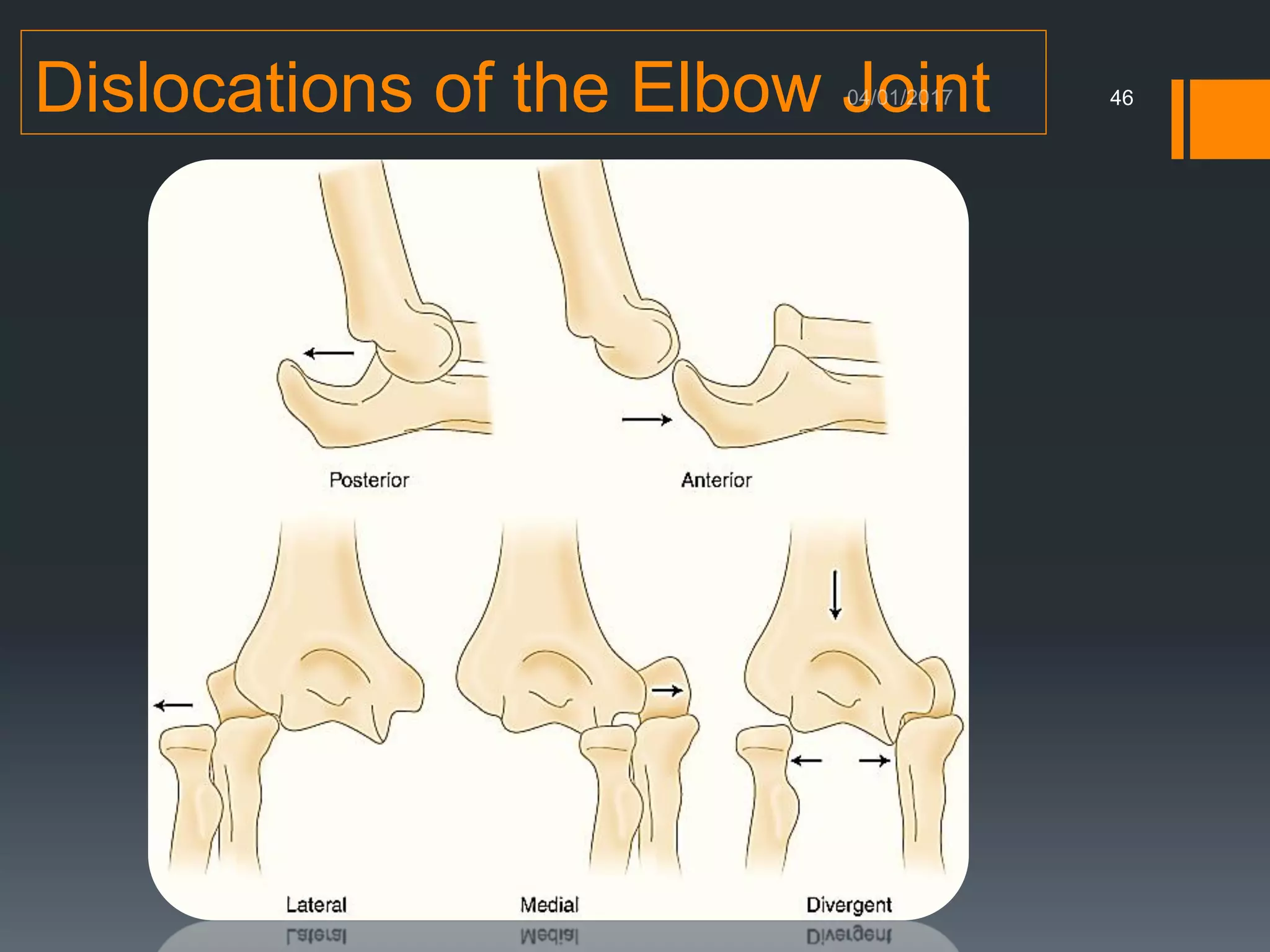 Dislocations of the Elbow Joint

04/01/2017

46

Posterior

Anterior

Lateral

Medial

Divergent